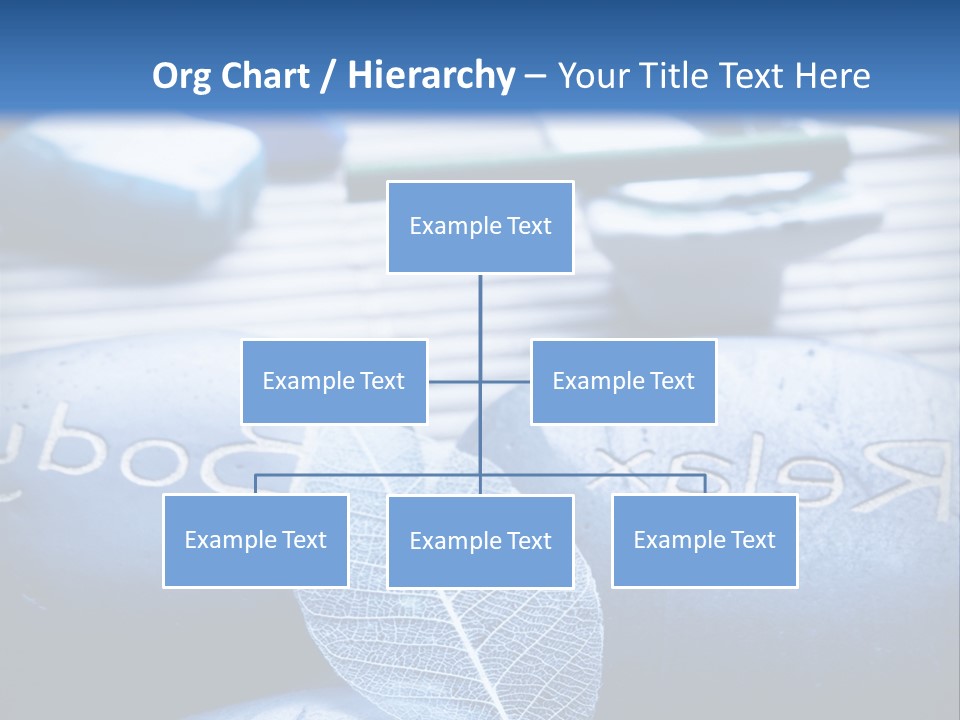 Org Chart / Hierarchy – Your Title Text Here

Example Text

Example Text

Example Text

Example Text

Example Text

Example Text

Body

Relax